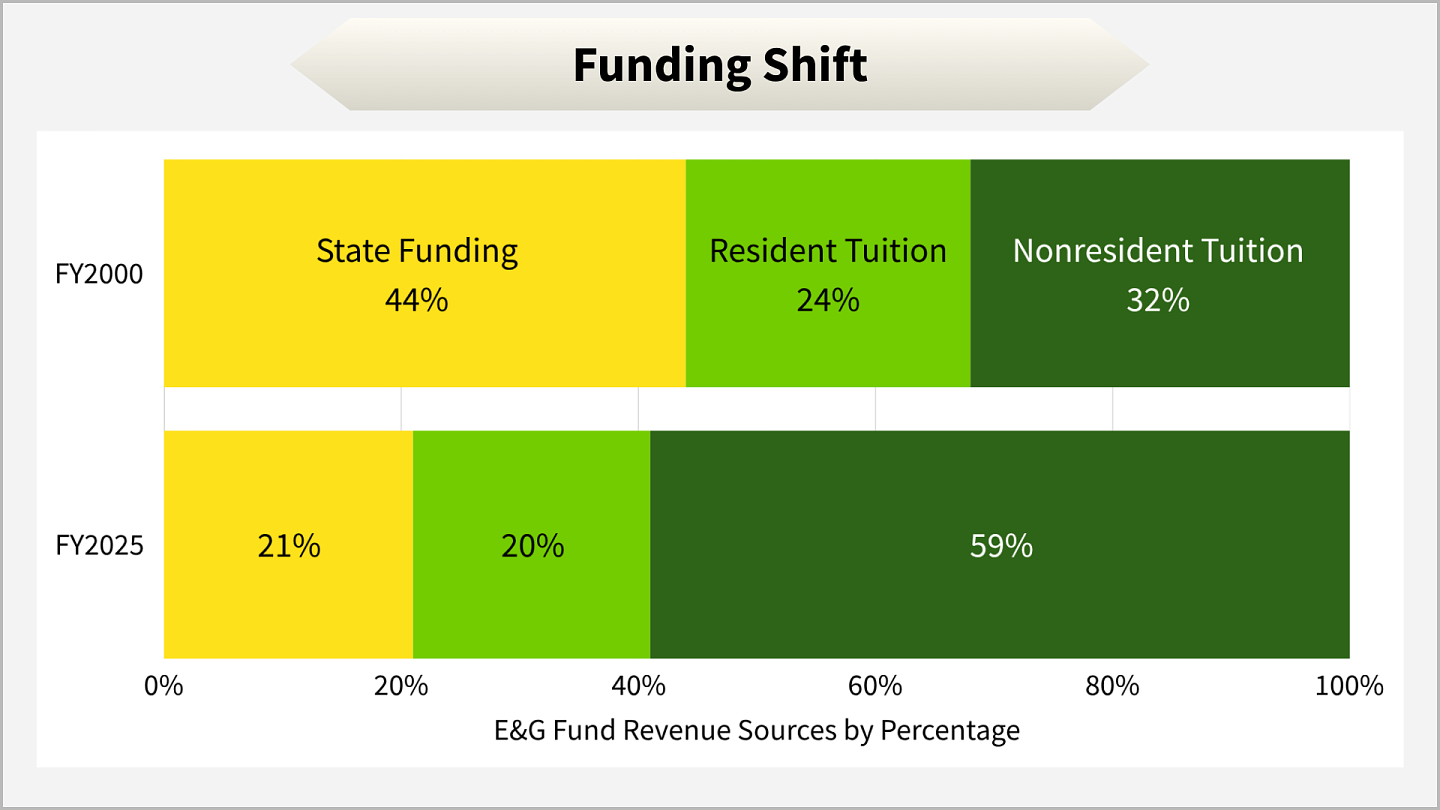 Funding Shift

FY2000

State Funding
44%

Resident Tuition
24%

Nonresident Tuition
32%

FY2025

21%

20%

59%

0%
20%
40%
60%
80%
100%

E&G Fund Revenue Sources by Percentage